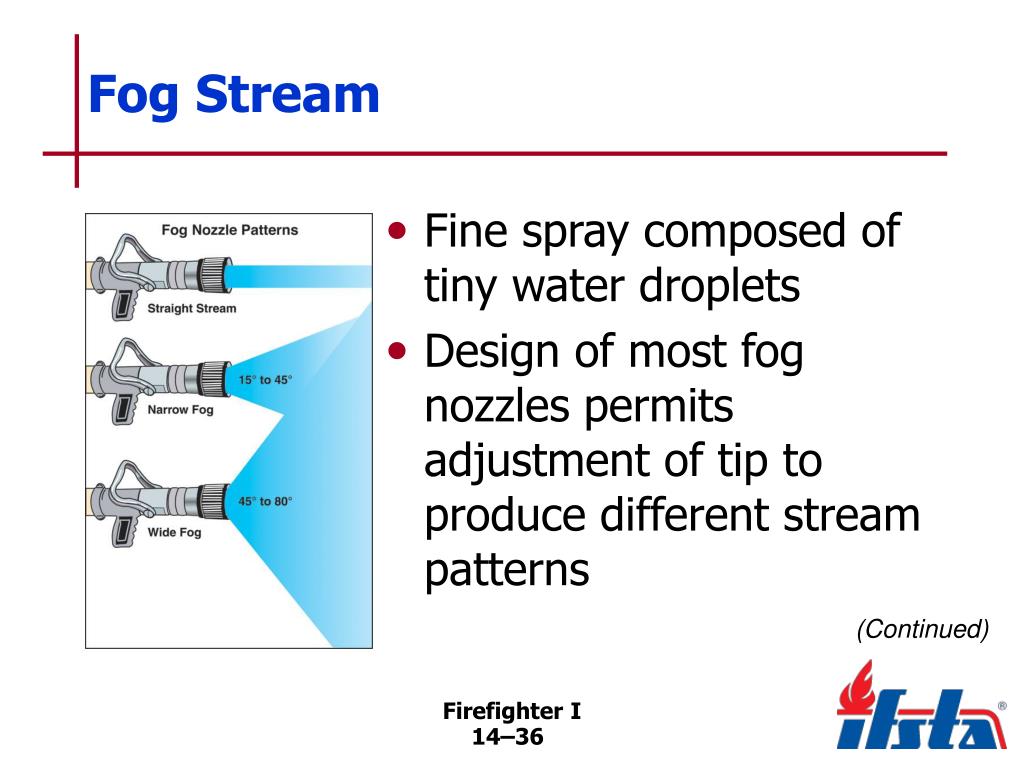 Fog Stream

Fog Nozzle Patterns

Straight Stream

15° to 45°

Narrow Fog

45° to 80°

Wide Fog

• Fine spray composed of tiny water droplets
• Design of most fog nozzles permits adjustment of tip to produce different stream patterns

(Continued)

Firefighter I
14–36

ifsta®